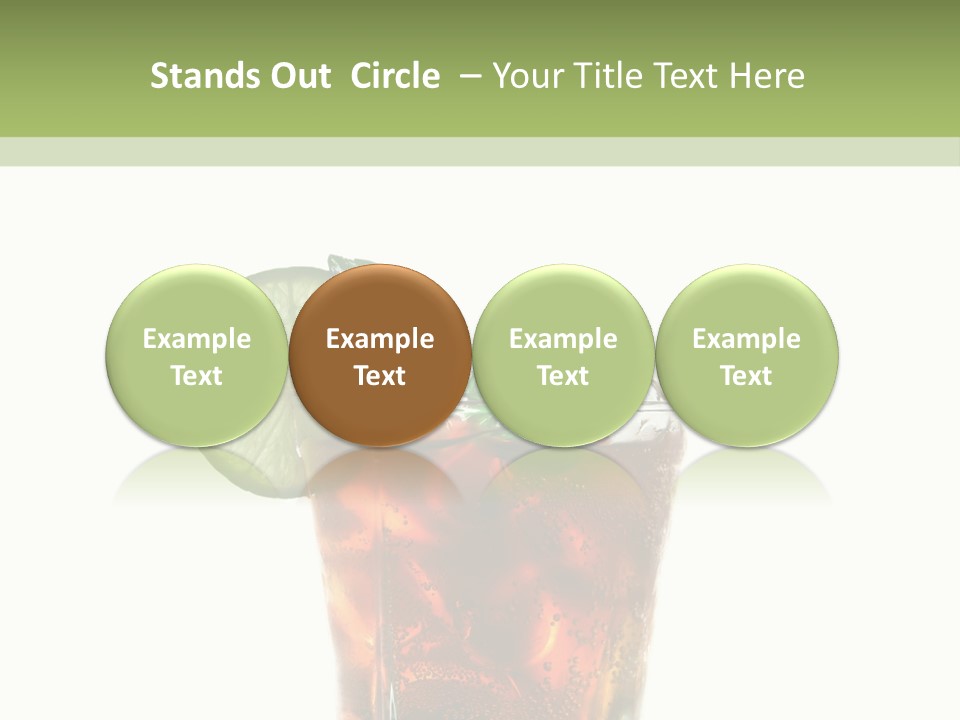 Stands Out Circle – Your Title Text Here

Example Text

Example Text

Example Text

Example Text